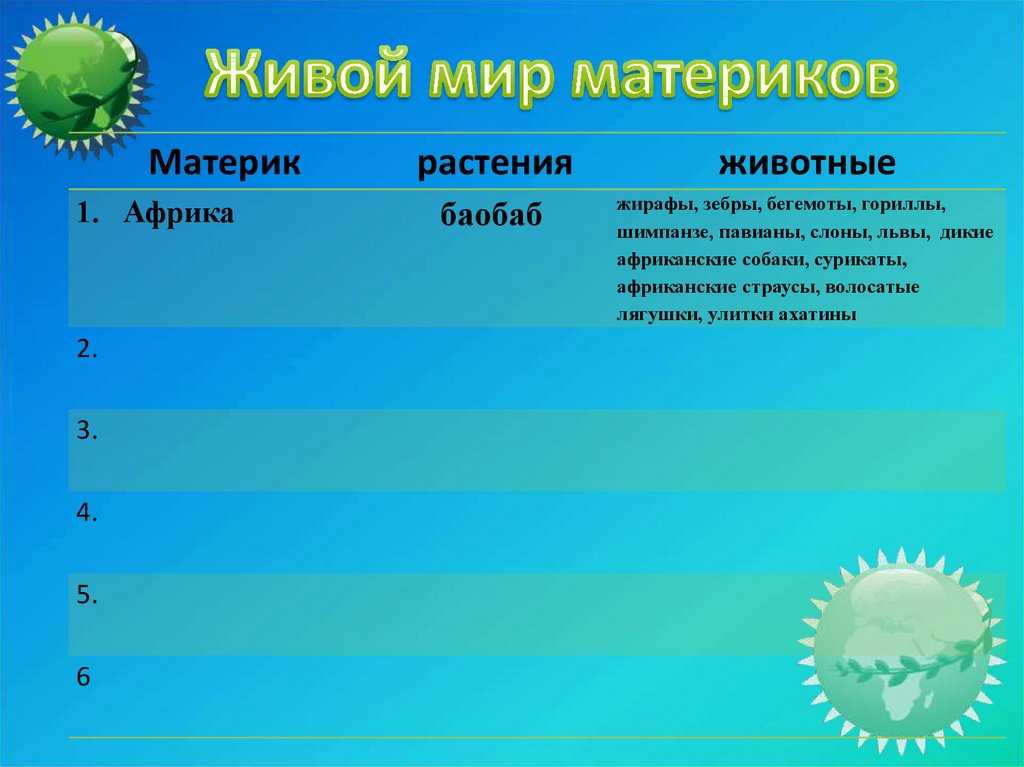 Живой мир материков

| Материк | растения | животные |
|---|---|---|
| 1. Африка | баобаб | жирафы, зебры, бегемоты, гориллы, шимпанзе, павианы, слоны, львы, дикие африканские собаки, сурикаты, африканские страусы, волосатые лягушки, улитки ахатины |
| 2. | | |
| 3. | | |
| 4. | | |
| 5. | | |
| 6 | | |